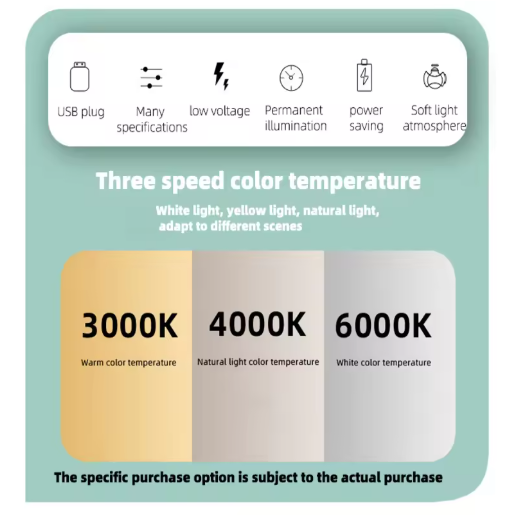 USB plug

Many specifications

low voltage

Permanent illumination

power saving

Soft light atmosphere

Three speed color temperature

White light, yellow light, natural light, adapt to different scenes

3000K

Warm color temperature

4000K

Natural light color temperature

6000K

White color temperature

The specific purchase option is subject to the actual purchase